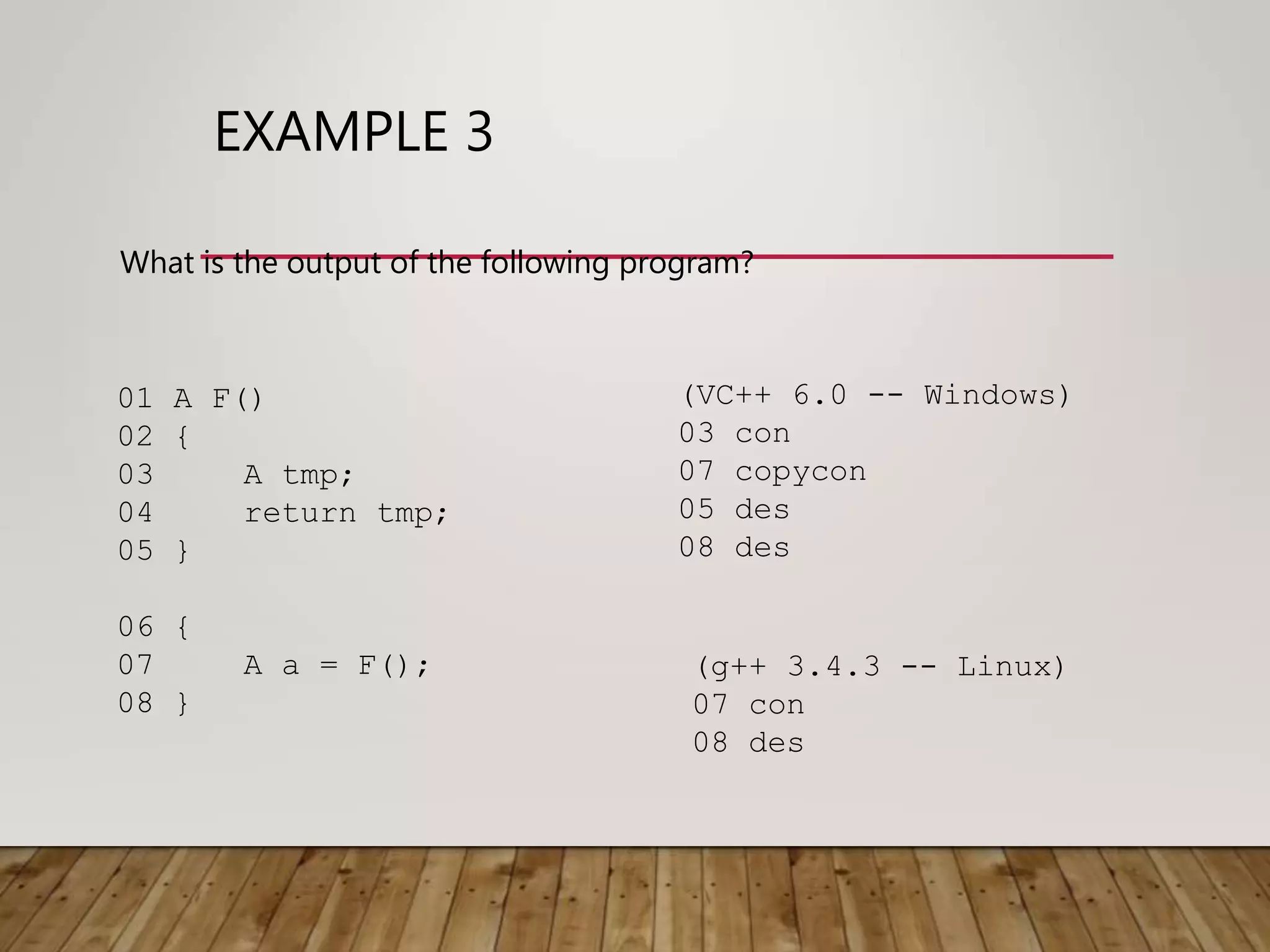 EXAMPLE 3

What is the output of the following program?

01 A F()
02 {
03     A tmp;
04     return tmp;
05 }

06 {
07     A a = F();
08 }

(VC++ 6.0 -- Windows)
03 con
07 copycon
05 des
08 des

(g++ 3.4.3 -- Linux)
07 con
08 des